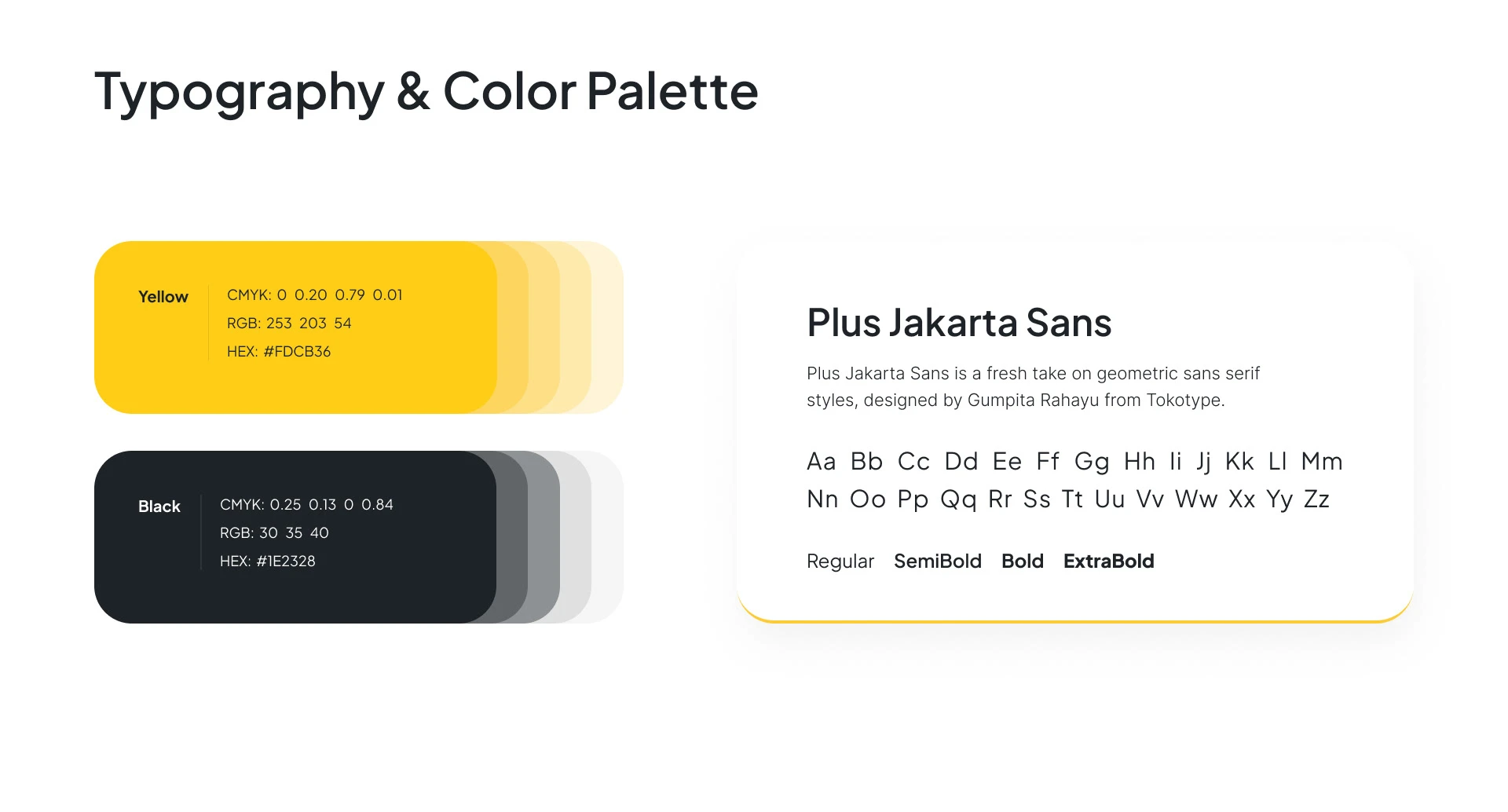 Typography & Color Palette

Yellow

CMYK: 0 0.20 0.79 0.01
RGB: 253 203 54
HEX: #FDCB36

Black

CMYK: 0.25 0.13 0 0.84
RGB: 30 35 40
HEX: #1E2328

Plus Jakarta Sans

Plus Jakarta Sans is a fresh take on geometric sans serif styles, designed by Gumpita Rahayu from Tokotype.

Aa Bb Cc Dd Ee Ff Gg Hh Ii Jj Kk Ll Mm Nn Oo Pp Qq Rr Ss Tt Uu Vv Ww Xx Yy Zz

Regular SemiBold Bold ExtraBold